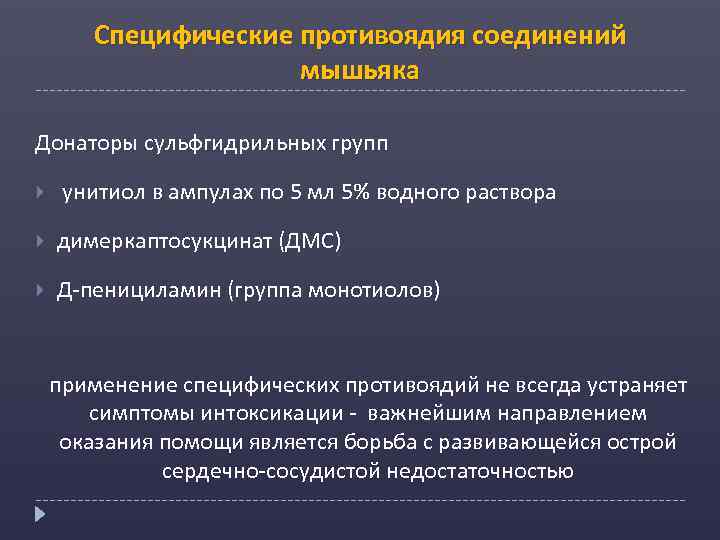 Специфические противоядия соединений мышьяка

Донаторы сульфгидрильных групп

унитиол в ампулах по 5 мл 5% водного раствора

димеркаптосукцинат (ДМС)

Д-пенициламин (группа монотиолов)

применение специфических противоядий не всегда устраняет симптомы интоксикации - важнейшим направлением оказания помощи является борьба с развивающейся острой сердечно-сосудистой недостаточностью